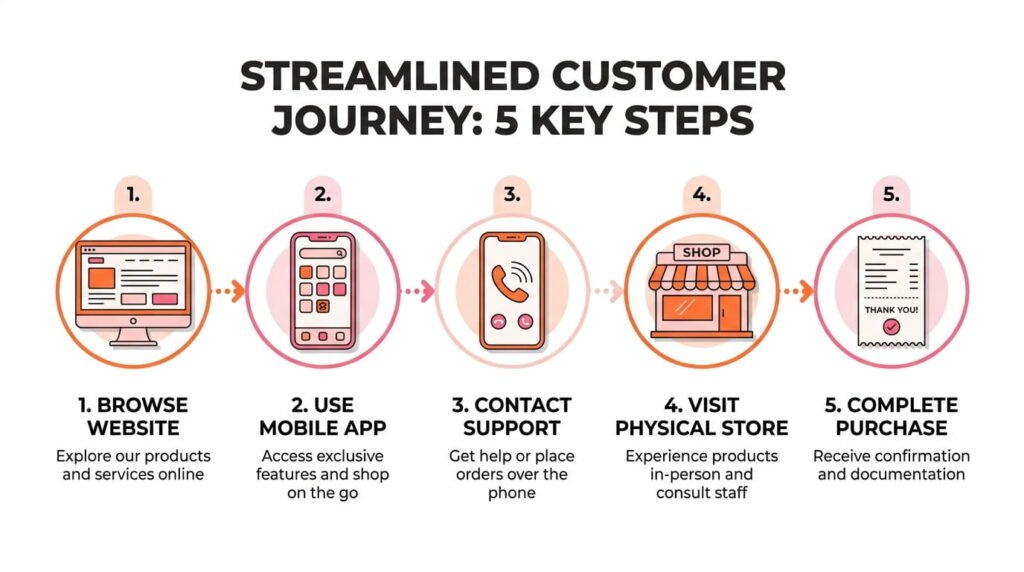 STREAMLINED CUSTOMER JOURNEY: 5 KEY STEPS

1.

2.

3.

4.

SHOP

5.

THANK YOU!

1. BROWSE WEBSITE
Explore our products and services online

2. USE MOBILE APP
Access exclusive features and shop on the go

3. CONTACT SUPPORT
Get help or place orders over the phone

4. VISIT PHYSICAL STORE
Experience products in-person and consult staff

5. COMPLETE PURCHASE
Receive confirmation and documentation